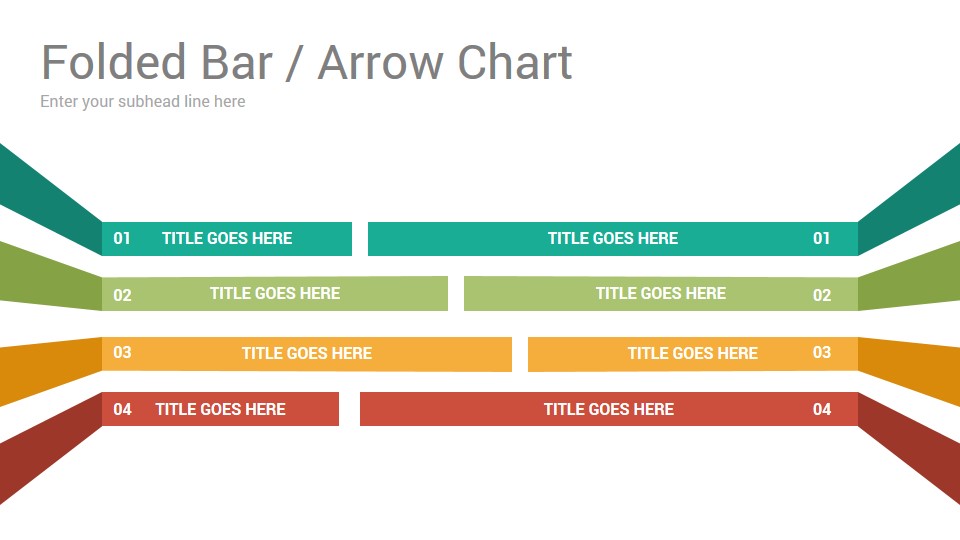 Folded Bar / Arrow Chart

Enter your subhead line here

01 TITLE GOES HERE

TITLE GOES HERE 01

02 TITLE GOES HERE

TITLE GOES HERE 02

03 TITLE GOES HERE

TITLE GOES HERE 03

04 TITLE GOES HERE

TITLE GOES HERE 04